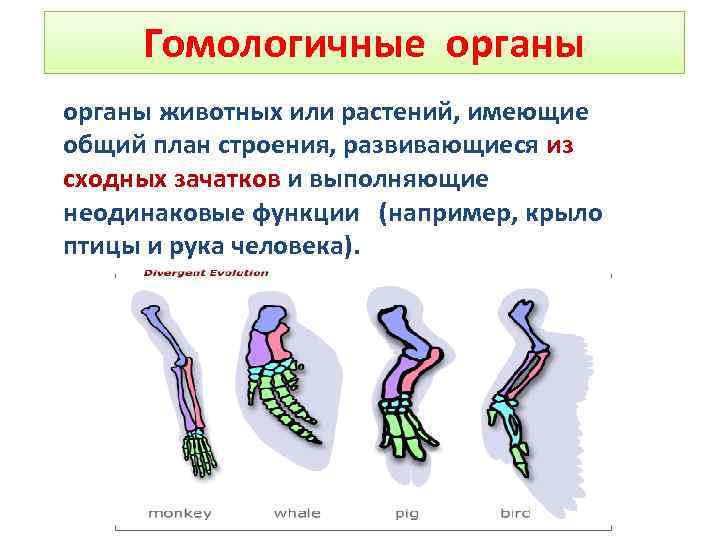 Гомологичные органы

органы животных или растений, имеющие общий план строения, развивающиеся из сходных зачатков и выполняющие неодинаковые функции (например, крыло птицы и рука человека).

Divergent Evolution

monkey whale pig bird